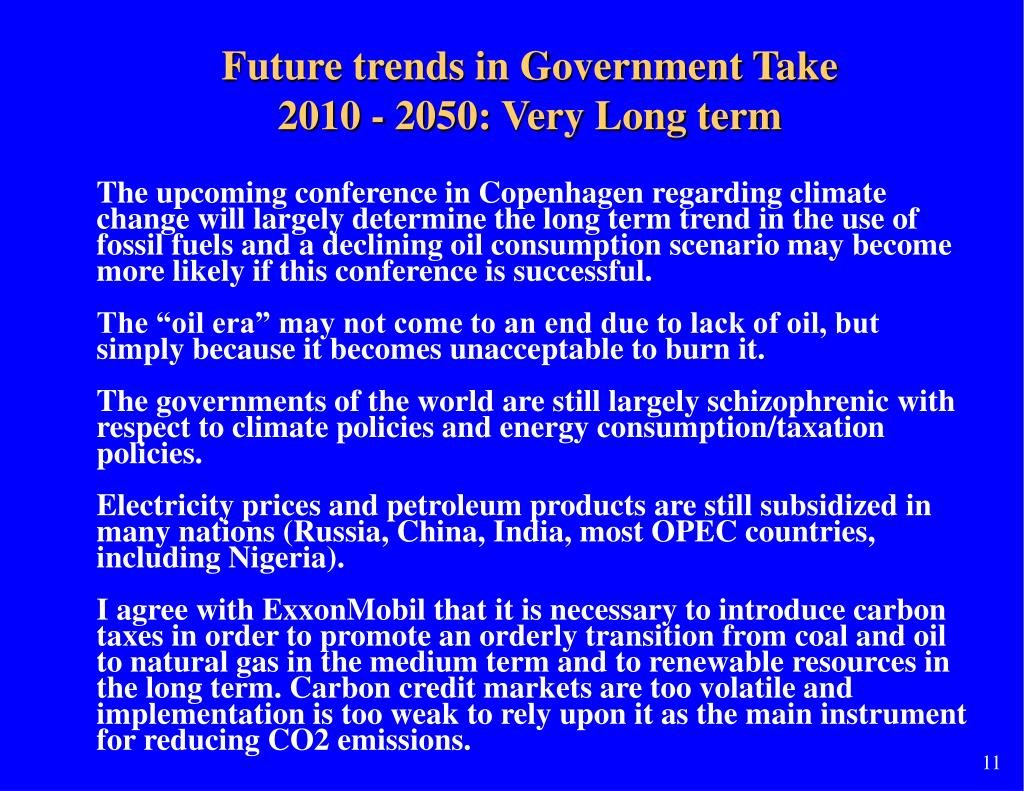 Future trends in Government Take
2010 - 2050: Very Long term

The upcoming conference in Copenhagen regarding climate change will largely determine the long term trend in the use of fossil fuels and a declining oil consumption scenario may become more likely if this conference is successful.

The “oil era” may not come to an end due to lack of oil, but simply because it becomes unacceptable to burn it.

The governments of the world are still largely schizophrenic with respect to climate policies and energy consumption/taxation policies.

Electricity prices and petroleum products are still subsidized in many nations (Russia, China, India, most OPEC countries, including Nigeria).

I agree with ExxonMobil that it is necessary to introduce carbon taxes in order to promote an orderly transition from coal and oil to natural gas in the medium term and to renewable resources in the long term. Carbon credit markets are too volatile and implementation is too weak to rely upon it as the main instrument for reducing CO2 emissions.

11